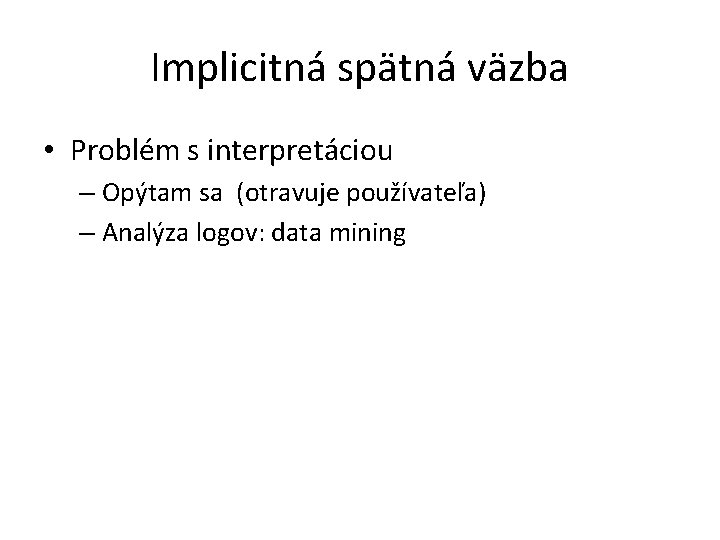 Implicitná spätná väzba

• Problém s interpretáciou
– Opýtam sa (otravuje používateľa)
– Analýza logov: data mining